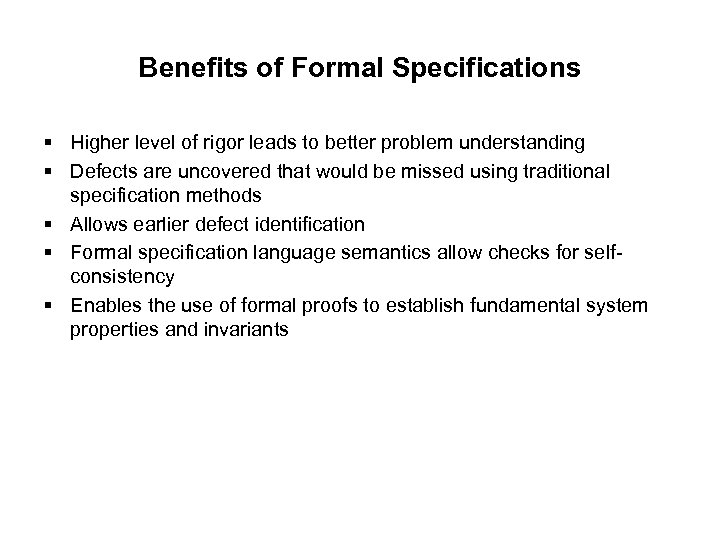 Benefits of Formal Specifications

▪ Higher level of rigor leads to better problem understanding

▪ Defects are uncovered that would be missed using traditional specification methods

▪ Allows earlier defect identification

▪ Formal specification language semantics allow checks for self-consistency

▪ Enables the use of formal proofs to establish fundamental system properties and invariants